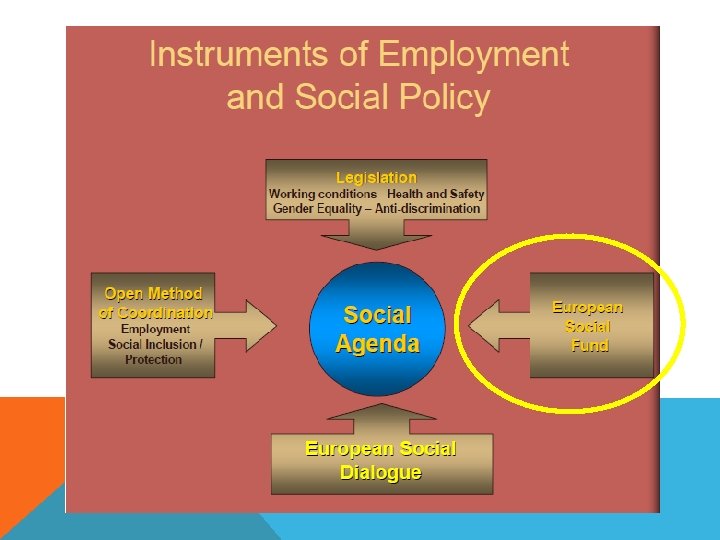 Instruments of Employment and Social Policy

Legislation
Working conditions Health and Safety
Gender Equality – Anti-discrimination

Open Method of Coordination
Employment
Social Inclusion / Protection

Social Agenda

European Social Fund

European Social Dialogue